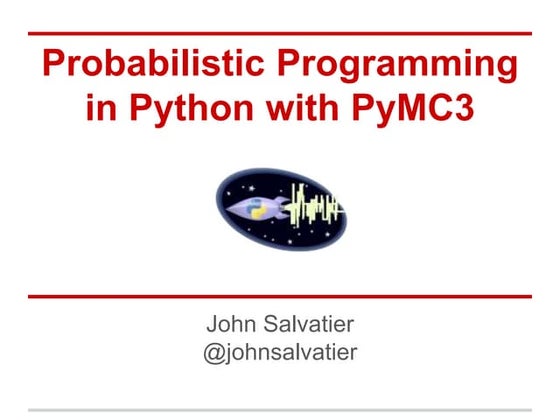 Probabilistic Programming in Python with PyMC3

John Salvatier
@johnsalvatier